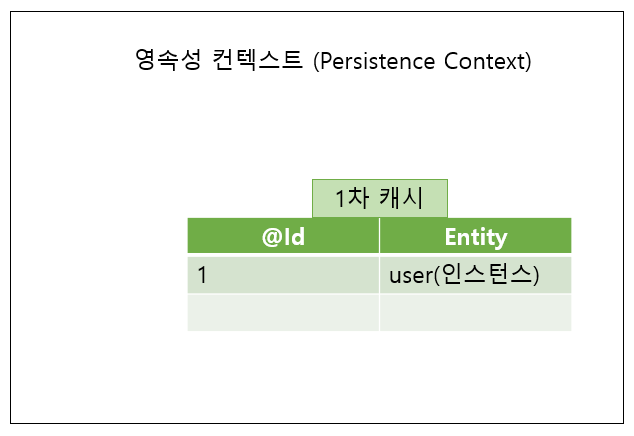 영속성 컨텍스트 (Persistence Context)

1차 캐시

| @Id | Entity |
|---|---|
| 1 | user(인스턴스) |
| | |